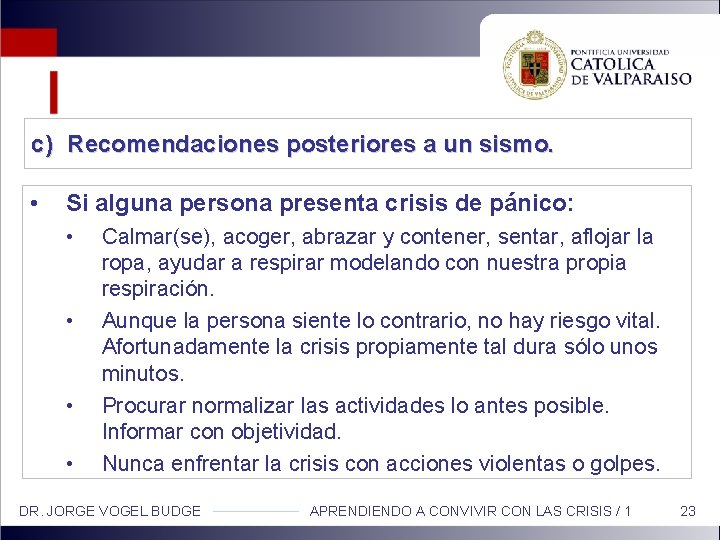 PONTIFICIA UNIVERSIDAD
CATOLICA
DE VALPARAISO

c) Recomendaciones posteriores a un sismo.

• Si alguna persona presenta crisis de pánico:
  • Calmar(se), acoger, abrazar y contener, sentar, aflojar la ropa, ayudar a respirar modelando con nuestra propia respiración.
  • Aunque la persona siente lo contrario, no hay riesgo vital. Afortunadamente la crisis propiamente tal dura sólo unos minutos.
  • Procurar normalizar las actividades lo antes posible. Informar con objetividad.
  • Nunca enfrentar la crisis con acciones violentas o golpes.

DR. JORGE VOGEL BUDGE APRENDIENDO A CONVIVIR CON LAS CRISIS / 1 23